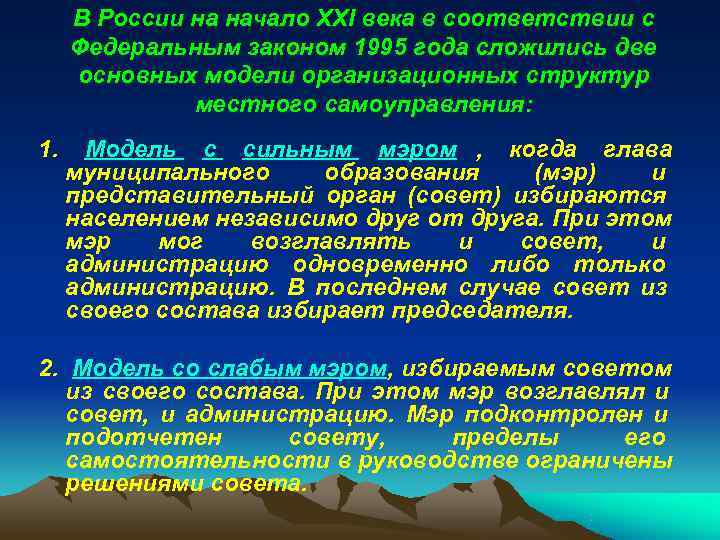 В России на начало XXI века в соответствии с Федеральным законом 1995 года сложились две основных модели организационных структур местного самоуправления:

1. Модель с сильным мэром , когда глава муниципального образования (мэр) и представительный орган (совет) избираются населением независимо друг от друга. При этом мэр мог возглавлять и совет, и администрацию одновременно либо только администрацию. В последнем случае совет из своего состава избирает председателя.

2. Модель со слабым мэром, избираемым советом из своего состава. При этом мэр возглавлял и совет, и администрацию. Мэр подконтролен и подотчетен совету, пределы его самостоятельности в руководстве ограничены решениями совета.